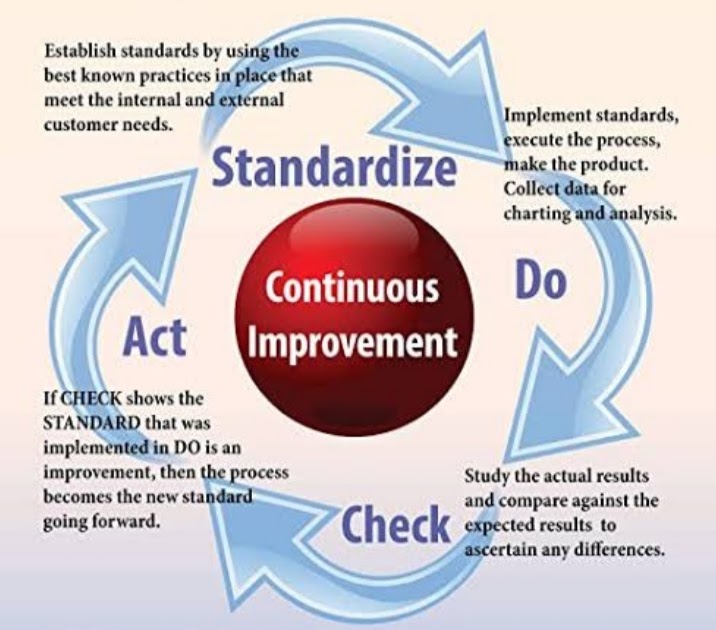 Establish standards by using the best known practices in place that meet the internal and external customer needs.

Standardize

Implement standards, execute the process, make the product. Collect data for charting and analysis.

Do

Continuous Improvement

Act

If CHECK shows the STANDARD that was implemented in DO is an improvement, then the process becomes the new standard going forward.

Check

Study the actual results and compare against the expected results to ascertain any differences.